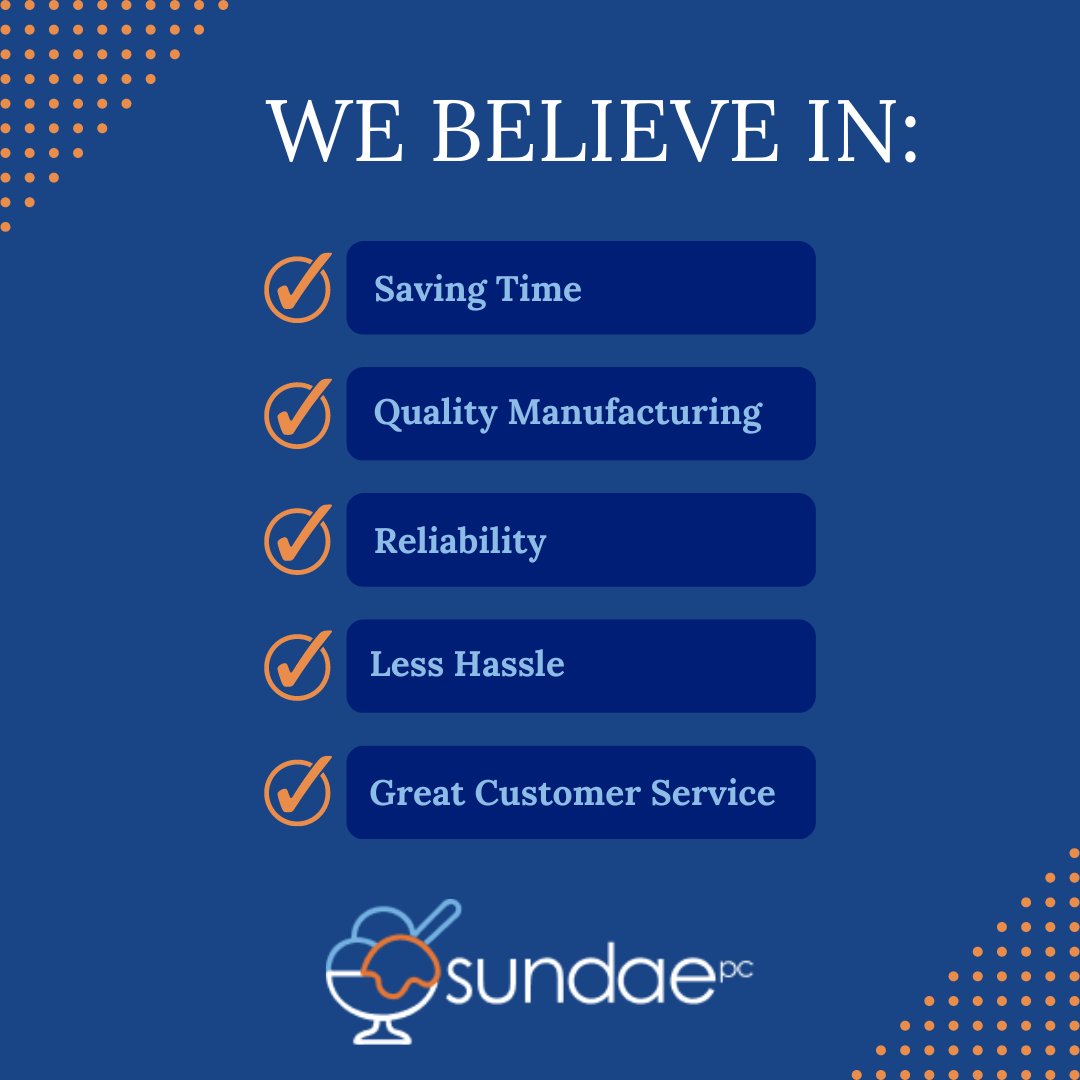 WE BELIEVE IN:

Saving Time

Quality Manufacturing

Reliability

Less Hassle

Great Customer Service

sundae pc